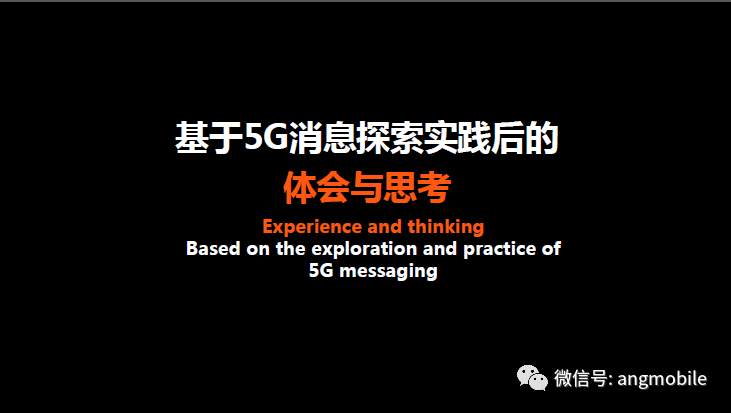 基于5G消息探索实践后的
体会与思考

Experience and thinking
Based on the exploration and practice of 5G messaging

微信号: angmobile